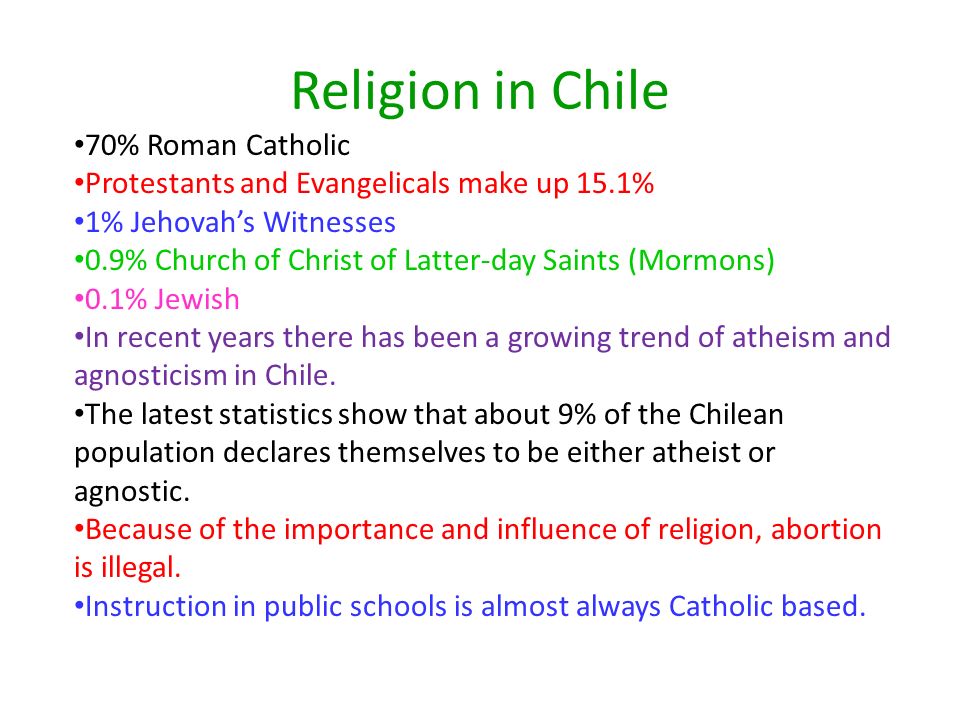 Religion in Chile

•70% Roman Catholic
•Protestants and Evangelicals make up 15.1%
•1% Jehovah's Witnesses
•0.9% Church of Christ of Latter-day Saints (Mormons)
•0.1% Jewish
•In recent years there has been a growing trend of atheism and agnosticism in Chile.
•The latest statistics show that about 9% of the Chilean population declares themselves to be either atheist or agnostic.
•Because of the importance and influence of religion, abortion is illegal.
•Instruction in public schools is almost always Catholic based.